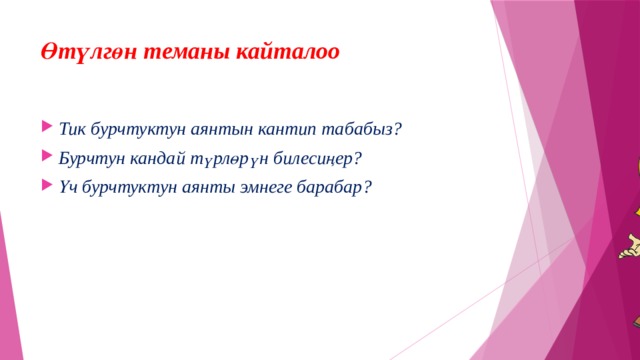 Өтүлгөн теманы кайталоо

Тик бурчтуктун аянтын кантип табабыз?

Бурчтун кандай түрлөрүн билесиңер?

Үч бурчтуктун аянты эмнеге барабар?